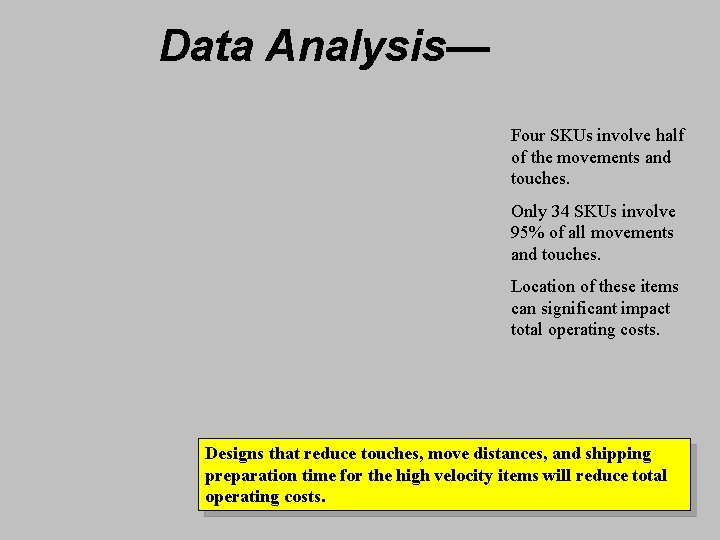 Data Analysis—

Four SKUs involve half of the movements and touches.

Only 34 SKUs involve 95% of all movements and touches.

Location of these items can significant impact total operating costs.

Designs that reduce touches, move distances, and shipping preparation time for the high velocity items will reduce total operating costs.